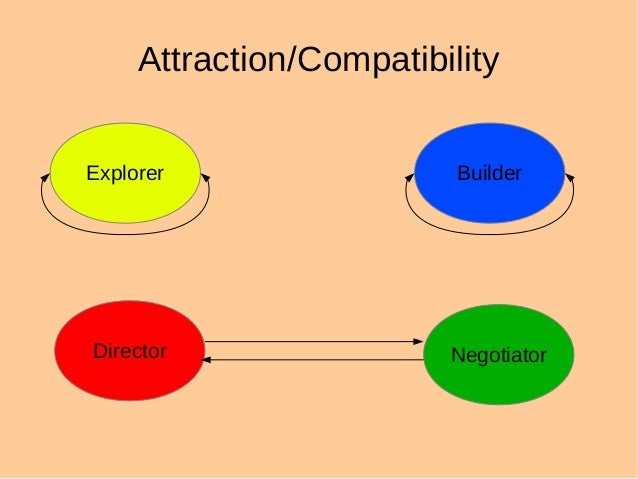 Attraction/Compatibility

Explorer

Builder

Director

Negotiator